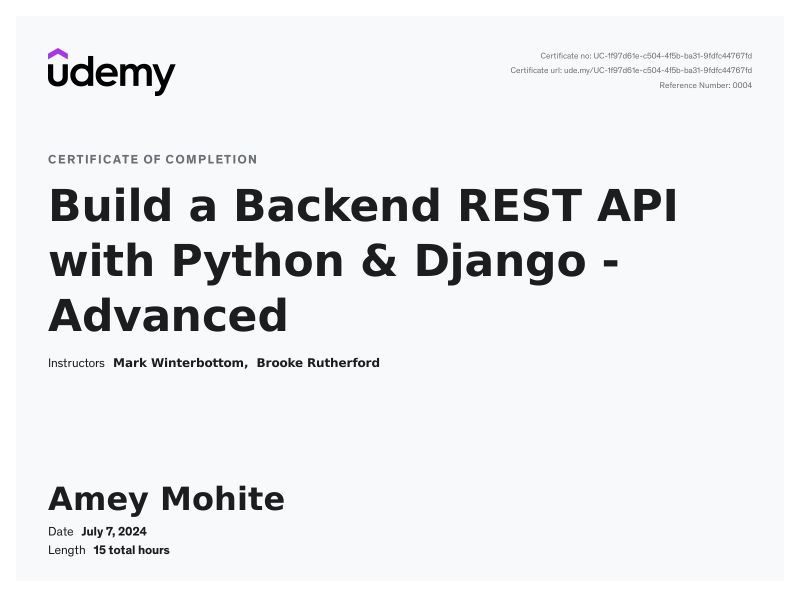 udemy

Certificate no: UC-1f97d61e-c504-4f5b-ba31-9fdfc44767fd
Certificate url: ude.my/UC-1f97d61e-c504-4f5b-ba31-9fdfc44767fd
Reference Number: 0004

CERTIFICATE OF COMPLETION

Build a Backend REST API with Python & Django - Advanced

Instructors Mark Winterbottom, Brooke Rutherford

Amey Mohite

Date July 7, 2024
Length 15 total hours